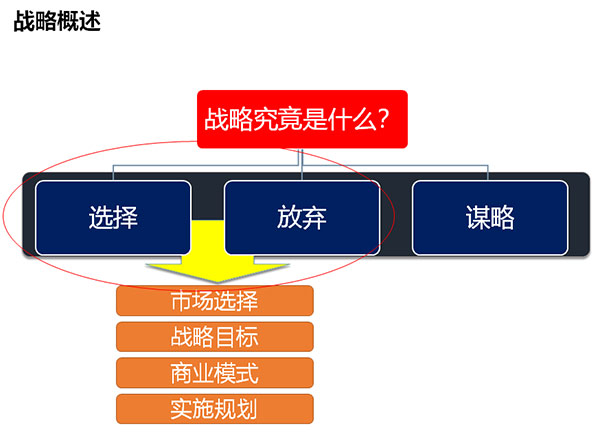 战略概述

战略究竟是什么?

选择

放弃

谋略

市场选择

战略目标

商业模式

实施规划